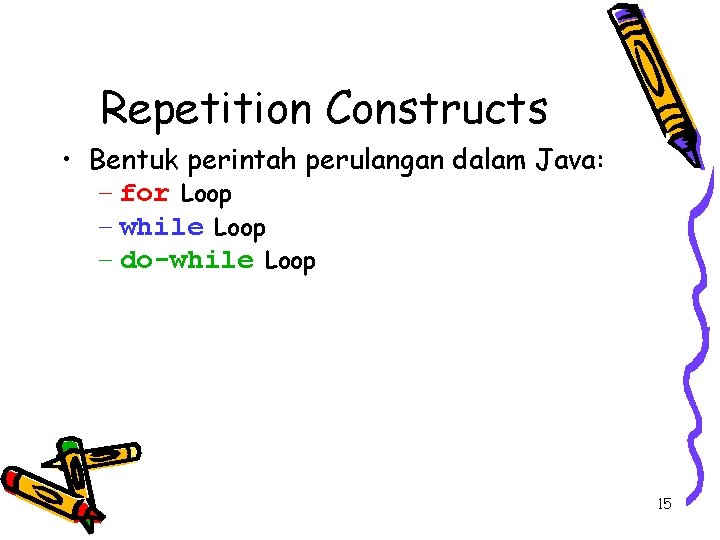 Repetition Constructs

• Bentuk perintah perulangan dalam Java:
– for Loop
– while Loop
– do-while Loop

15